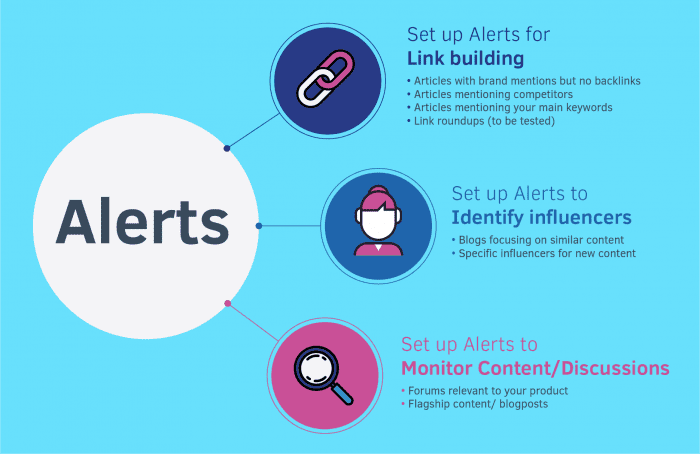 Alerts

Set up Alerts for
Link building

• Articles with brand mentions but no backlinks
• Articles mentioning competitors
• Articles mentioning your main keywords
• Link roundups (to be tested)

Set up Alerts to
Identify influencers

• Blogs focusing on similar content
• Specific influencers for new content

Set up Alerts to
Monitor Content/Discussions

• Forums relevant to your product
• Flagship content/ blogposts